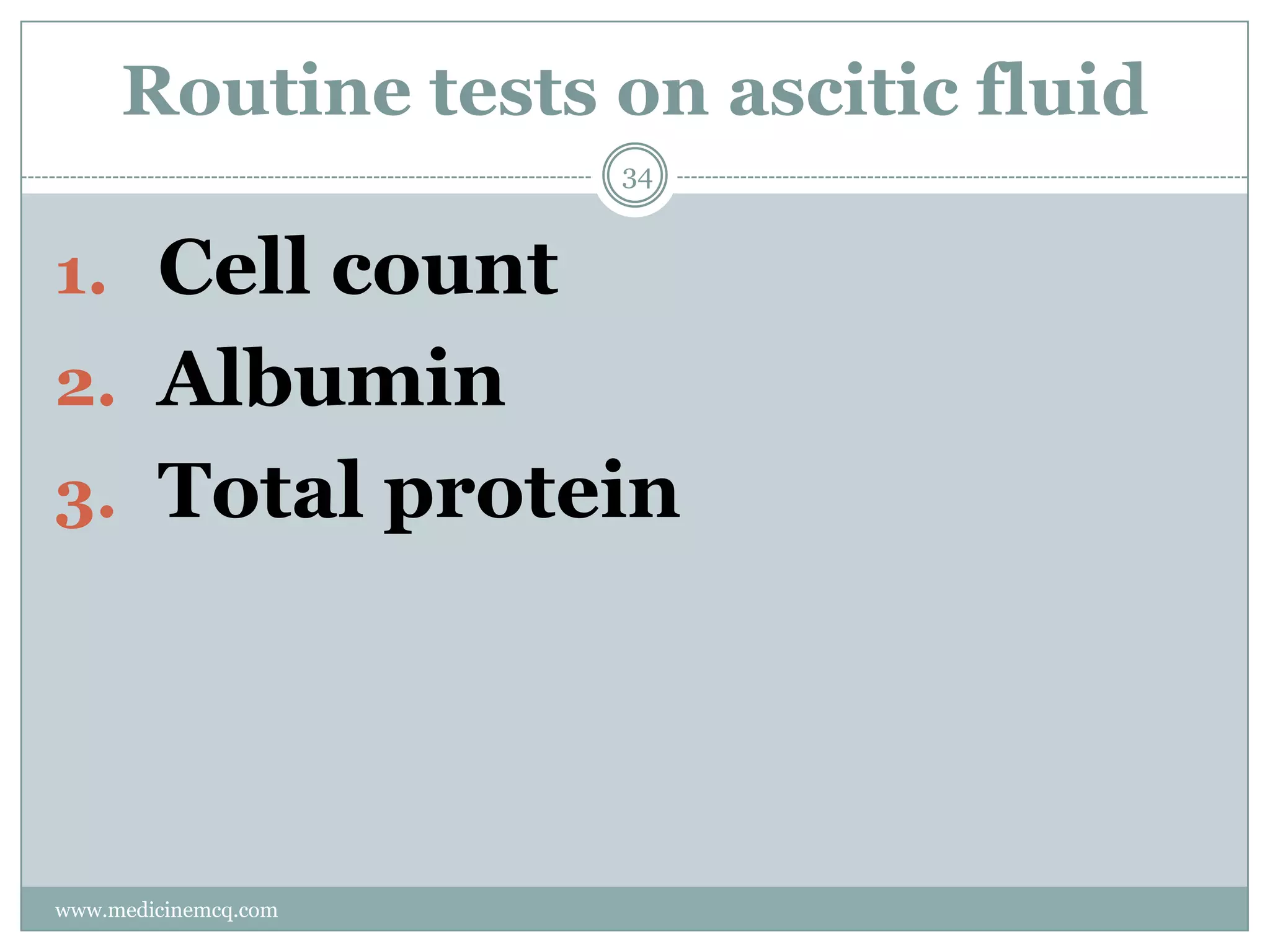 Routine tests on ascitic fluid

34

1. Cell count
2. Albumin
3. Total protein

www.medicinemcq.com